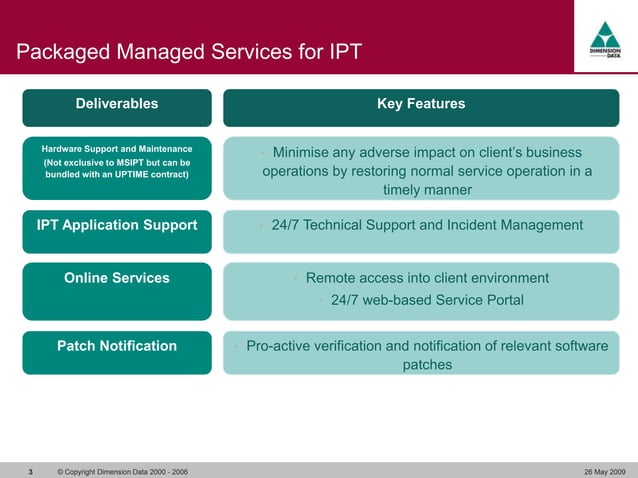 Packaged Managed Services for IPT

DIMENSION DATA

| Deliverables | Key Features |
|---|---|
| Hardware Support and Maintenance (Not exclusive to MSIPT but can be bundled with an UPTIME contract) | • Minimise any adverse impact on client's business operations by restoring normal service operation in a timely manner |
| IPT Application Support | • 24/7 Technical Support and Incident Management |
| Online Services | • Remote access into client environment • 24/7 web-based Service Portal |
| Patch Notification | • Pro-active verification and notification of relevant software patches |

3 © Copyright Dimension Data 2000 - 2006 26 May 2009